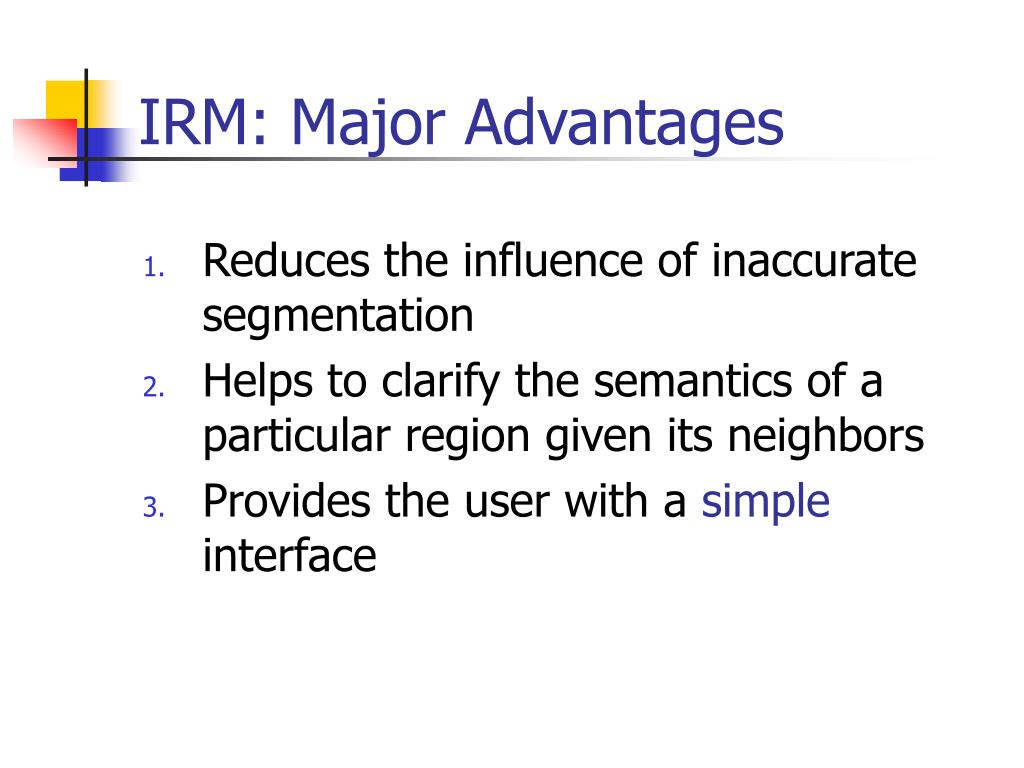 IRM: Major Advantages

1. Reduces the influence of inaccurate segmentation
2. Helps to clarify the semantics of a particular region given its neighbors
3. Provides the user with a simple interface